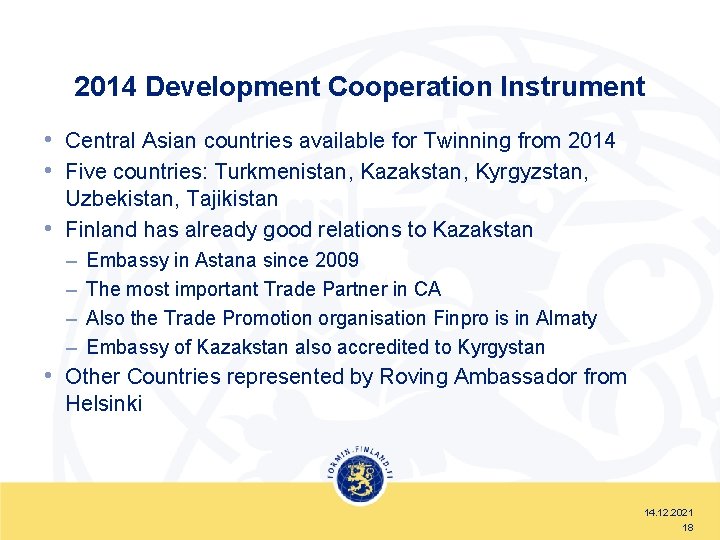 2014 Development Cooperation Instrument

• Central Asian countries available for Twinning from 2014
• Five countries: Turkmenistan, Kazakstan, Kyrgyzstan, Uzbekistan, Tajikistan
• Finland has already good relations to Kazakstan
– Embassy in Astana since 2009
– The most important Trade Partner in CA
– Also the Trade Promotion organisation Finpro is in Almaty
– Embassy of Kazakstan also accredited to Kyrgystan
• Other Countries represented by Roving Ambassador from Helsinki

FORMIN.FINLAND.FI

14.12.2021
18